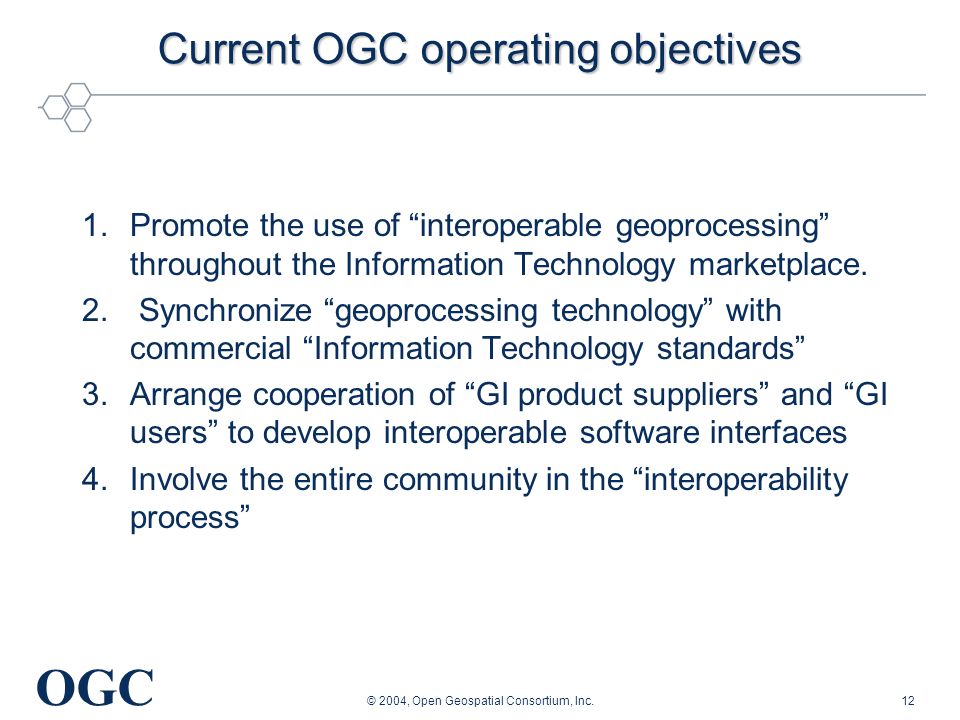 Current OGC operating objectives

1. Promote the use of “interoperable geoprocessing” throughout the Information Technology marketplace.

2. Synchronize “geoprocessing technology” with commercial “Information Technology standards”

3. Arrange cooperation of “GI product suppliers” and “GI users” to develop interoperable software interfaces

4. Involve the entire community in the “interoperability process”

OGC

© 2004, Open Geospatial Consortium, Inc.

12